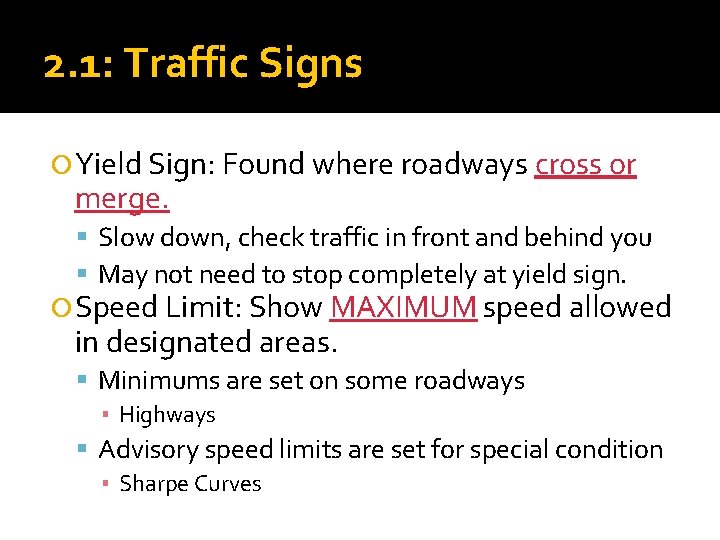 2.1: Traffic Signs

Yield Sign: Found where roadways cross or merge.

Slow down, check traffic in front and behind you

May not need to stop completely at yield sign.

Speed Limit: Show MAXIMUM speed allowed in designated areas.

Minimums are set on some roadways

Highways

Advisory speed limits are set for special condition

Sharpe Curves